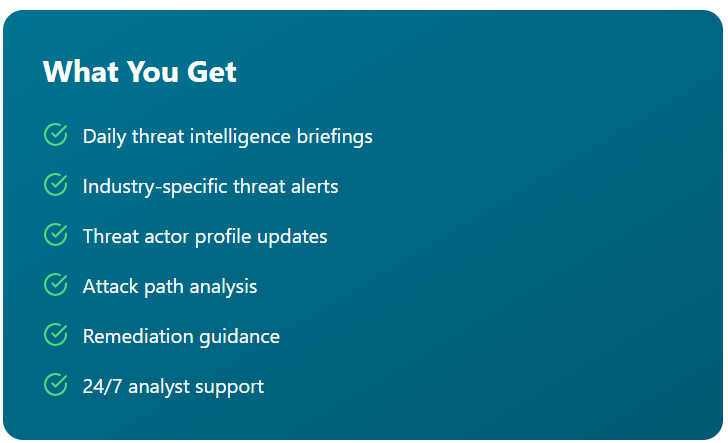 What You Get

Daily threat intelligence briefings

Industry-specific threat alerts

Threat actor profile updates

Attack path analysis

Remediation guidance

24/7 analyst support